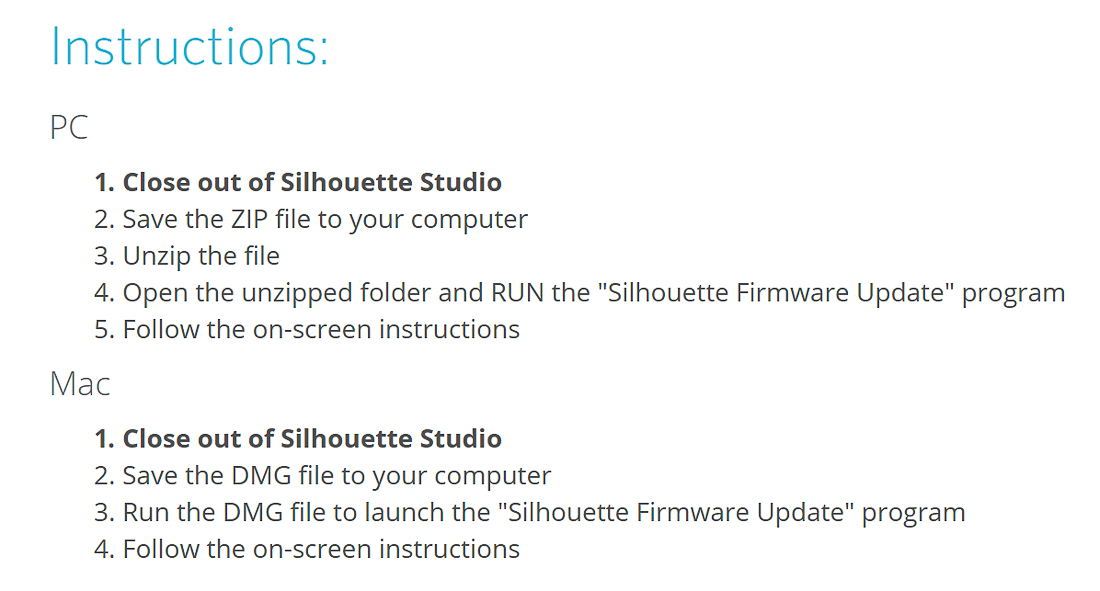 Instructions:

PC

1. Close out of Silhouette Studio
2. Save the ZIP file to your computer
3. Unzip the file
4. Open the unzipped folder and RUN the "Silhouette Firmware Update" program
5. Follow the on-screen instructions

Mac

1. Close out of Silhouette Studio
2. Save the DMG file to your computer
3. Run the DMG file to launch the "Silhouette Firmware Update" program
4. Follow the on-screen instructions